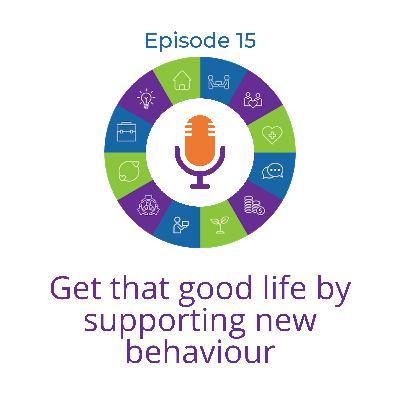 Episode 15

Get that good life by supporting new behaviour